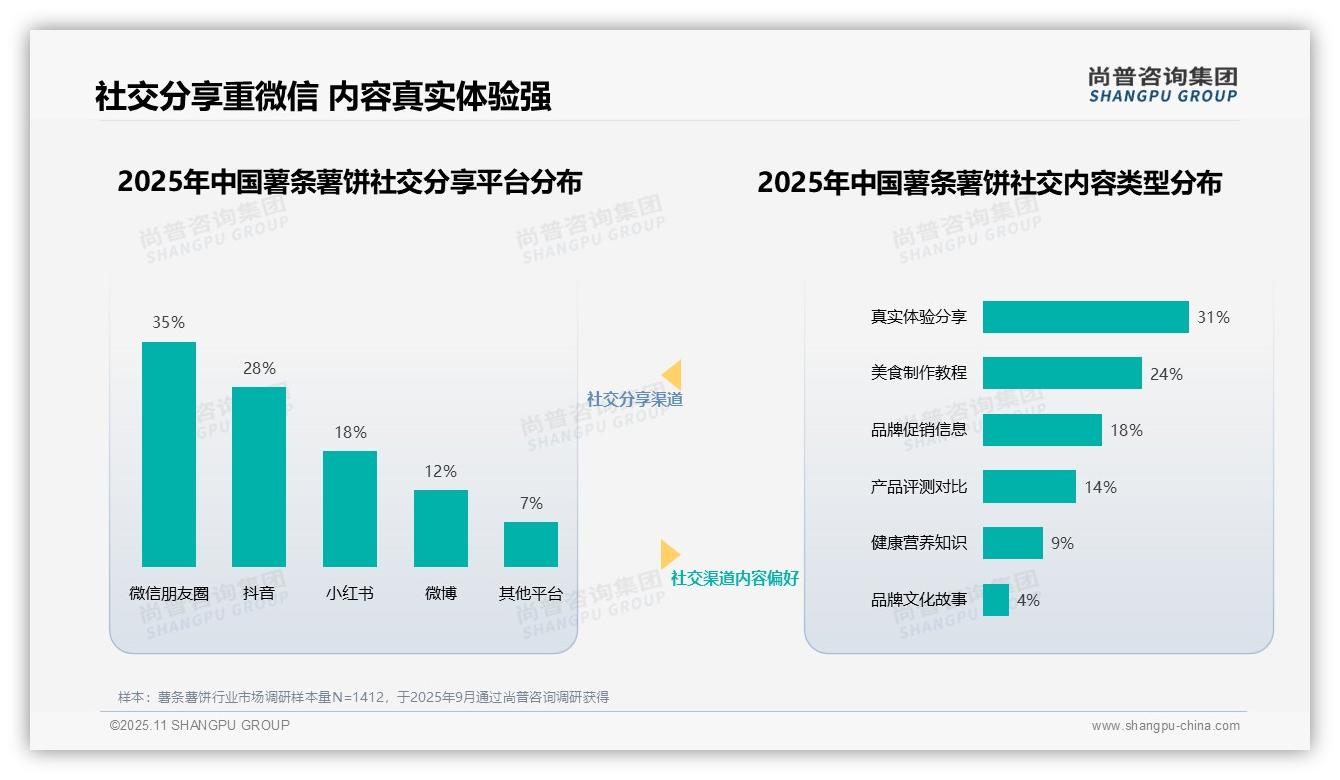 社交分享重微信 内容真实体验强

尚普咨询集团
SHANGPU GROUP

2025年中国薯条薯饼社交分享平台分布

35%
28%
18%
12%
7%
微信朋友圈
抖音
小红书
微博
其他平台

社交分享渠道

社交渠道内容偏好

2025年中国薯条薯饼社交内容类型分布

真实体验分享 31%
美食制作教程 24%
品牌促销信息 18%
产品评测对比 14%
健康营养知识 9%
品牌文化故事 4%

样本：薯条薯饼行业市场调研样本量N=1412，于2025年9月通过尚普咨询调研获得

©2025.11 SHANGPU GROUP

www.shangpu-china.com

尚普咨询集团
SHANGPU GROUP